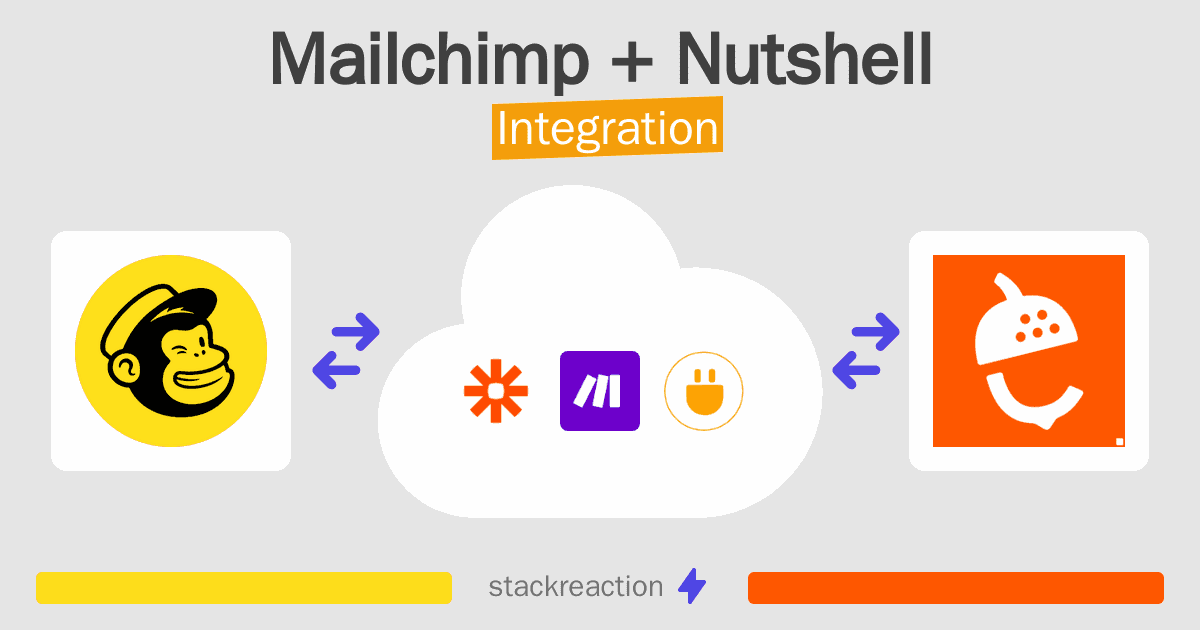 Mailchimp + Nutshell
Integration

stackreaction